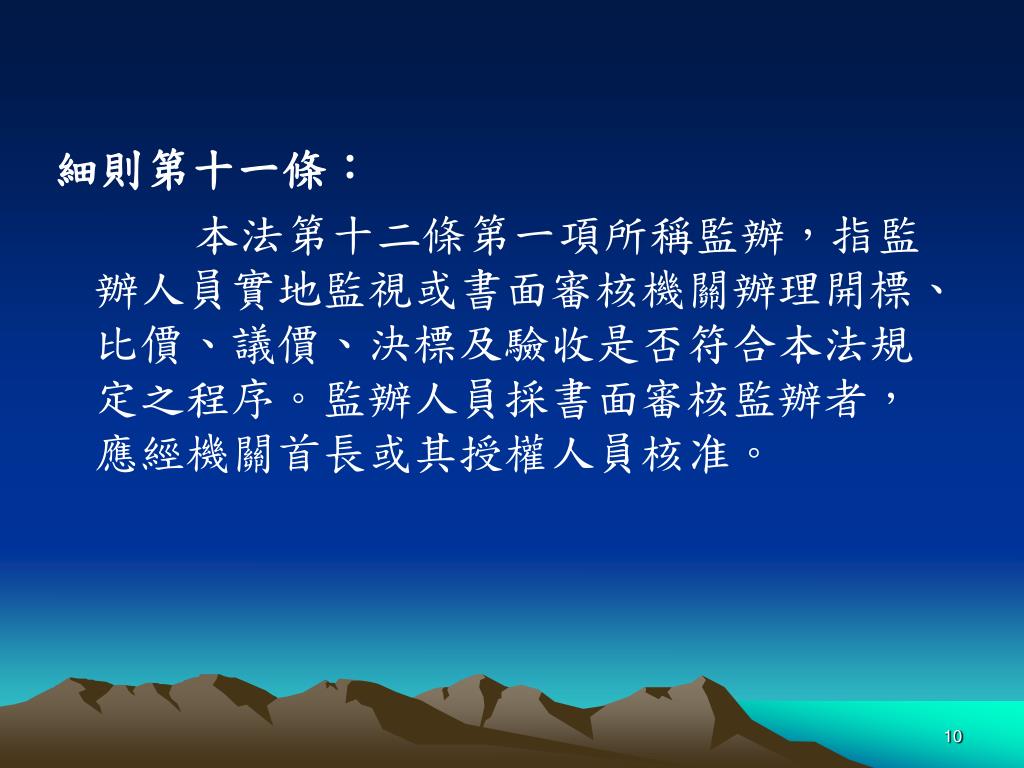 細則第十一條：

本法第十二條第一項所稱監辦，指監辦人員實地監視或書面審核機關辦理開標、比價、議價、決標及驗收是否符合本法規定之程序。監辦人員採書面審核監辦者，應經機關首長或其授權人員核准。

10